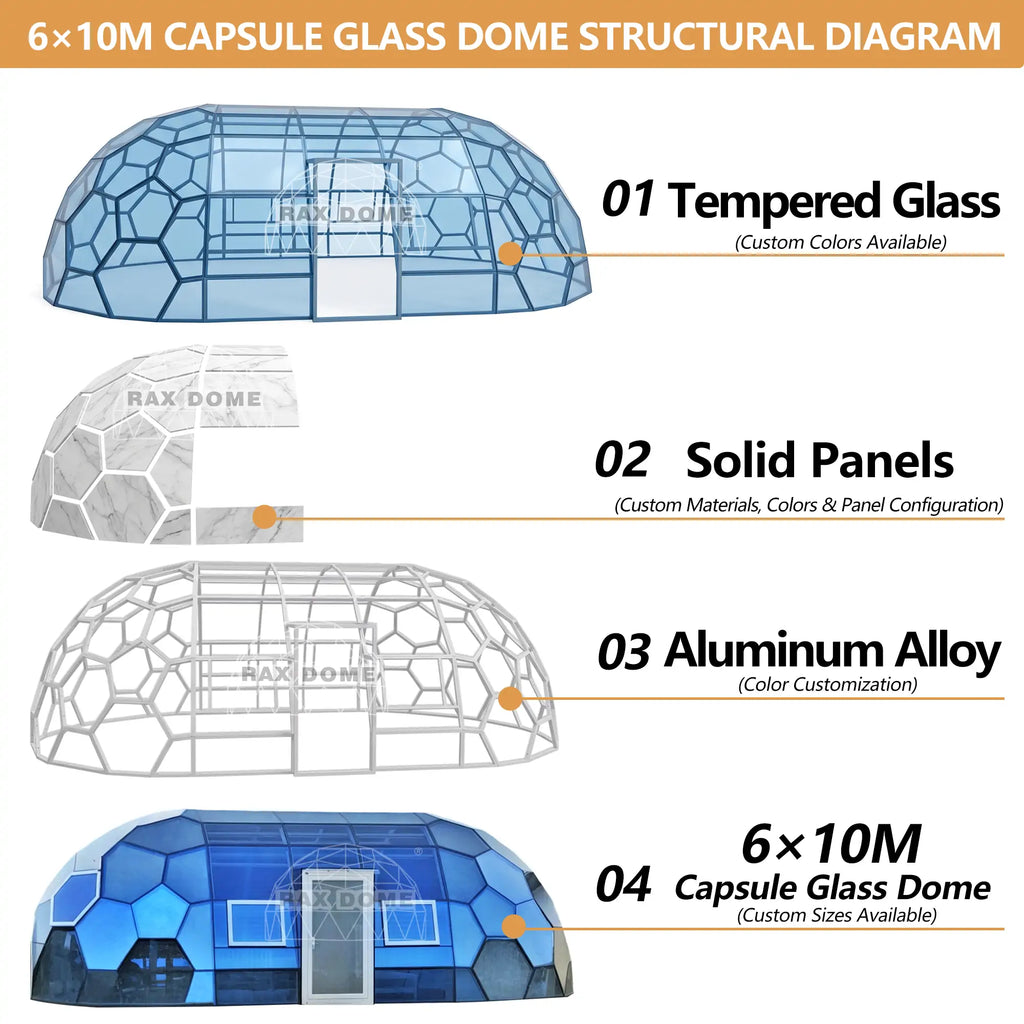 6×10M CAPSULE GLASS DOME STRUCTURAL DIAGRAM

RAX DOME

01 Tempered Glass
(Custom Colors Available)

RAX DOME

02 Solid Panels
(Custom Materials, Colors & Panel Configuration)

RAX DOME

03 Aluminum Alloy
(Color Customization)

RAX DOME

04 6×10M Capsule Glass Dome
(Custom Sizes Available)